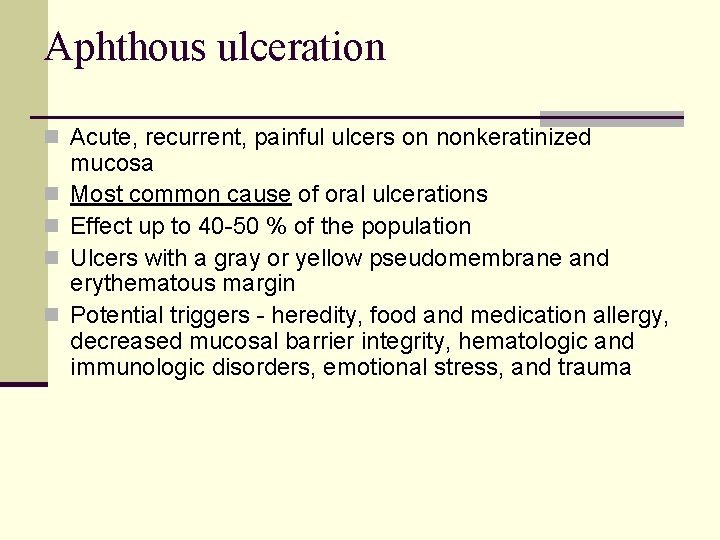 Aphthous ulceration

- Acute, recurrent, painful ulcers on nonkeratinized mucosa
- Most common cause of oral ulcerations
- Effect up to 40-50 % of the population
- Ulcers with a gray or yellow pseudomembrane and erythematous margin
- Potential triggers - heredity, food and medication allergy, decreased mucosal barrier integrity, hematologic and immunologic disorders, emotional stress, and trauma